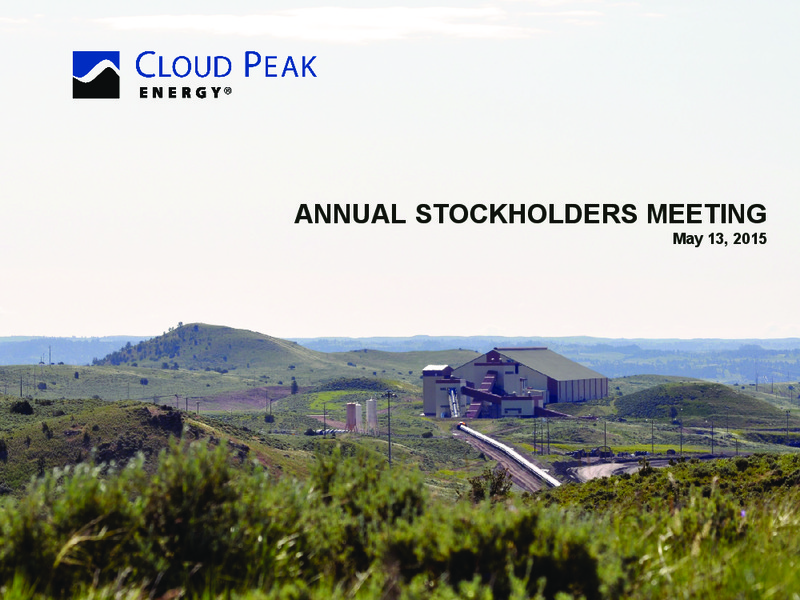 CLOUD PEAK
ENERGY®

ANNUAL STOCKHOLDERS MEETING
May 13, 2015